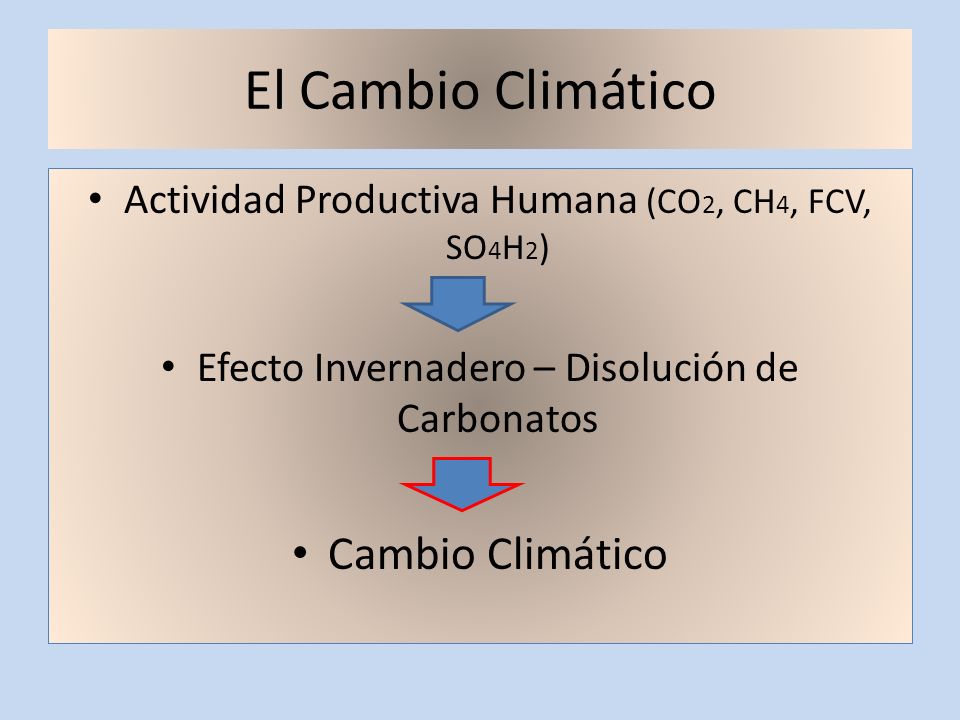 El Cambio Climático

• Actividad Productiva Humana ($CO_2$, $CH_4$, FCV, $SO_4H_2$)

• Efecto Invernadero – Disolución de Carbonatos

• Cambio Climático